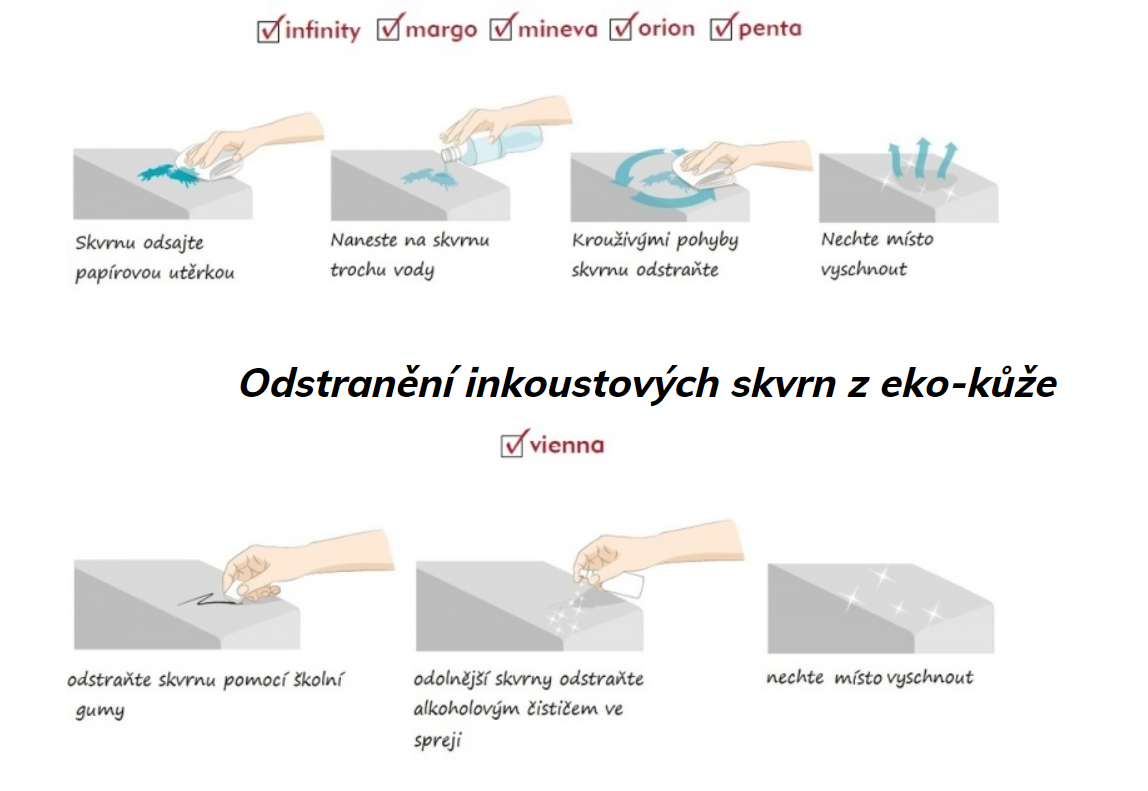 infinity margo mineva orion penta

Skvrnu odsajte papírovou utěrkou

Naneste na skvrnu trochu vody

Krouživými pohyby skvrnu odstraňte

Nechte místo vyschnout

Odstranění inkoustových skvrn z eko-kůže

vienna

odstraňte skvrnu pomocí školní gumy

odolnější skvrny odstraňte alkoholovým čističem ve spreji

nechte místo vyschnout